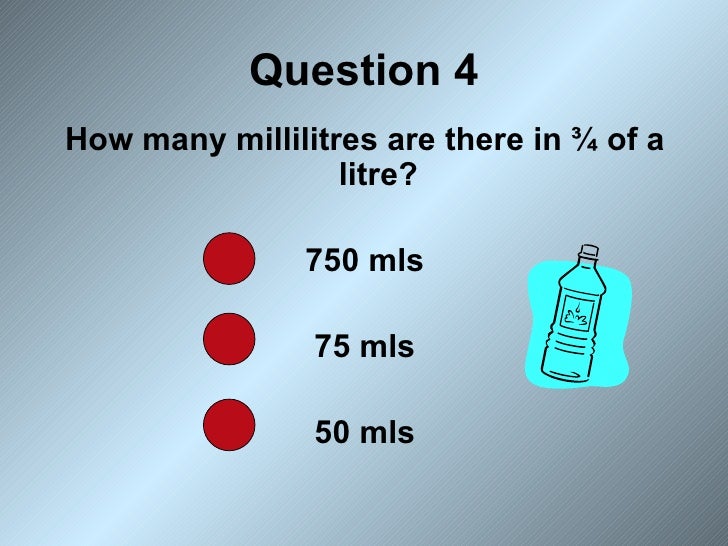 Question 4

How many millilitres are there in $\frac{3}{4}$ of a litre?

750 mls

75 mls

50 mls